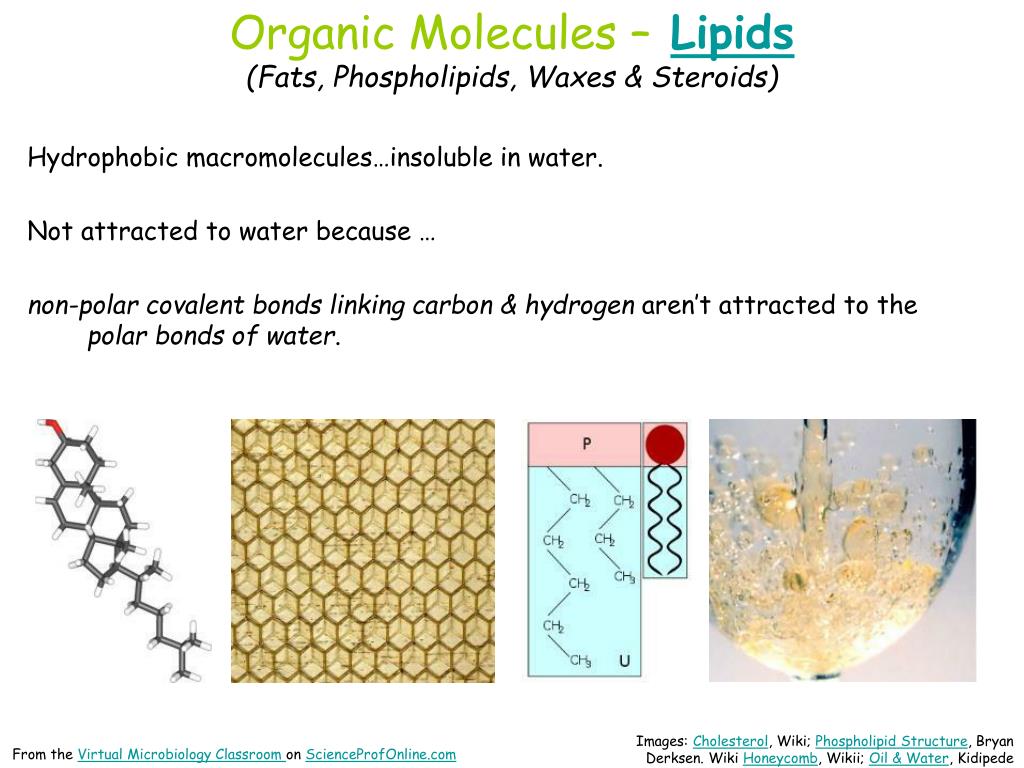 Organic Molecules – Lipids
(Fats, Phospholipids, Waxes & Steroids)

Hydrophobic macromolecules…insoluble in water.

Not attracted to water because …

non-polar covalent bonds linking carbon & hydrogen aren't attracted to the polar bonds of water.

P

$CH_2$ $CH_2$

$CH_2$ $CH_2$

$CH_2$ $CH_3$

$CH_2$

$CH_3$ U

From the Virtual Microbiology Classroom on ScienceProfOnline.com

Images: Cholesterol, Wiki; Phospholipid Structure, Bryan Derksen. Wiki Honeycomb, Wikii; Oil & Water, Kidipede